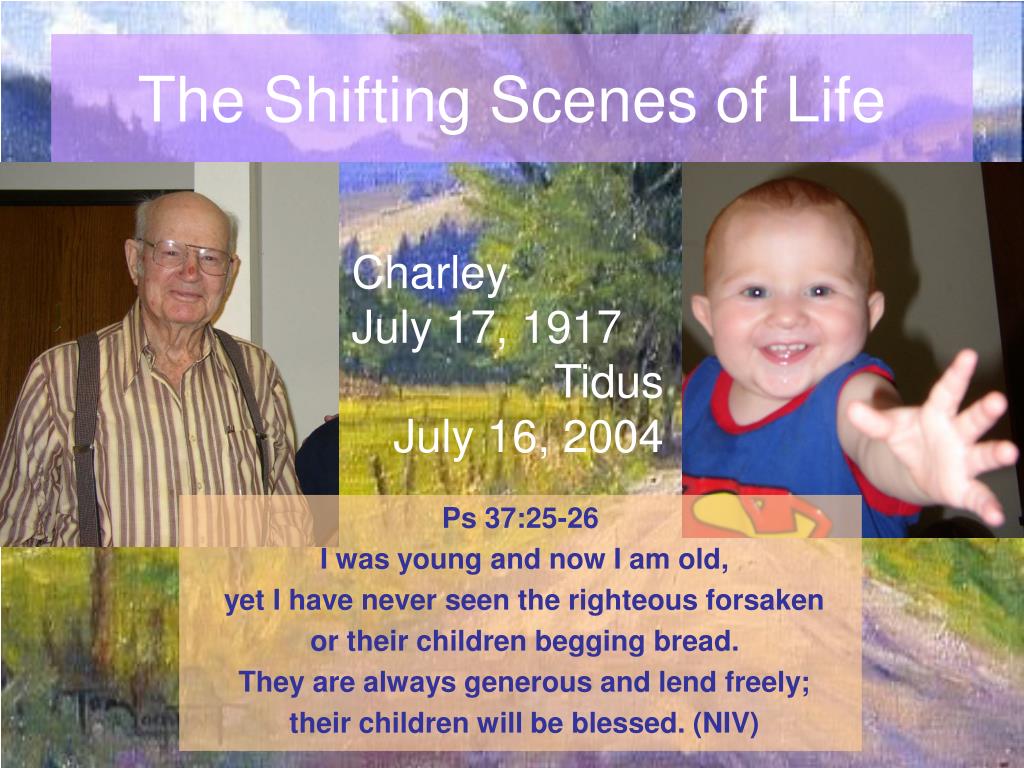 The Shifting Scenes of Life

Charley
July 17, 1917
Tidus
July 16, 2004

Ps 37:25-26
I was young and now I am old,
yet I have never seen the righteous forsaken
or their children begging bread.
They are always generous and lend freely;
their children will be blessed. (NIV)